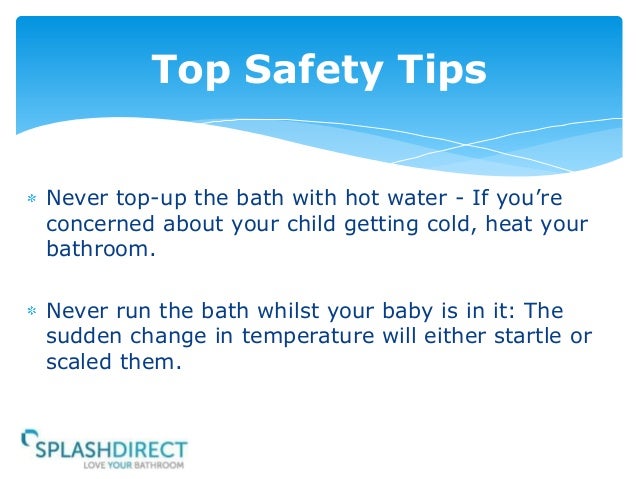 Top Safety Tips

* Never top-up the bath with hot water - If you're concerned about your child getting cold, heat your bathroom.

* Never run the bath whilst your baby is in it: The sudden change in temperature will either startle or scaled them.

SPLASHDIRECT
LOVE YOUR BATHROOM